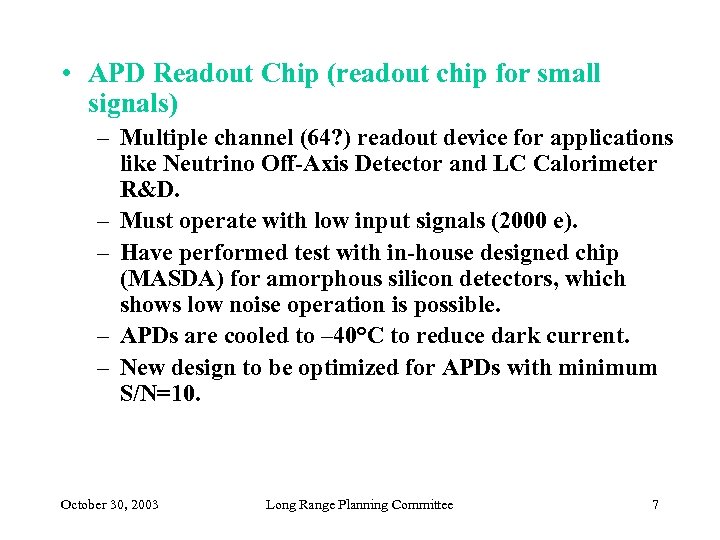 • APD Readout Chip (readout chip for small signals)

– Multiple channel (64?) readout device for applications like Neutrino Off-Axis Detector and LC Calorimeter R&D.

– Must operate with low input signals (2000 e).

– Have performed test with in-house designed chip (MASDA) for amorphous silicon detectors, which shows low noise operation is possible.

– APDs are cooled to –40°C to reduce dark current.

– New design to be optimized for APDs with minimum S/N=10.

October 30, 2003 Long Range Planning Committee 7